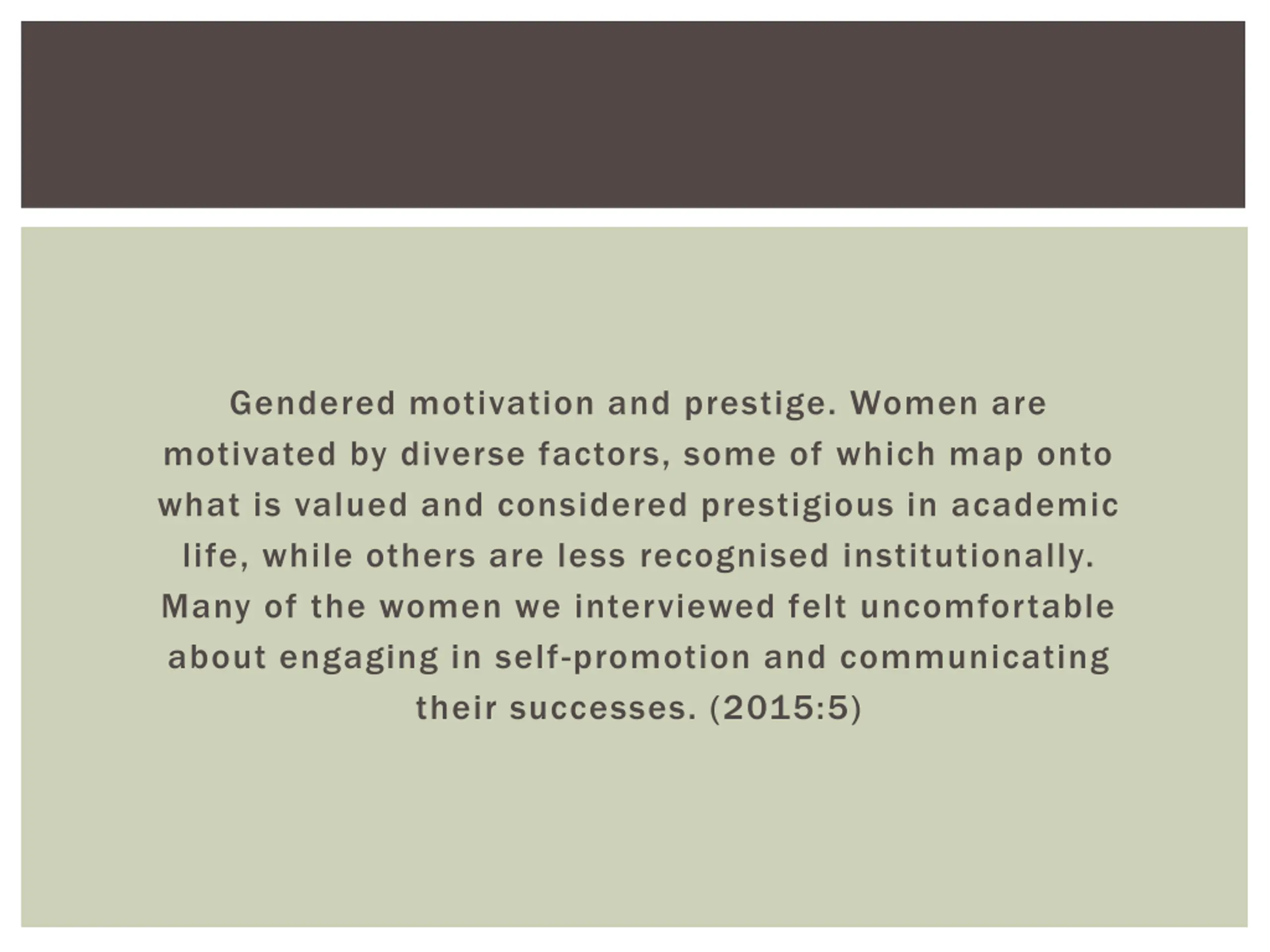 Gendered motivation and prestige. Women are motivated by diverse factors, some of which map onto what is valued and considered prestigious in academic life, while others are less recognised institutionally. Many of the women we interviewed felt uncomfortable about engaging in self-promotion and communicating their successes. (2015:5)